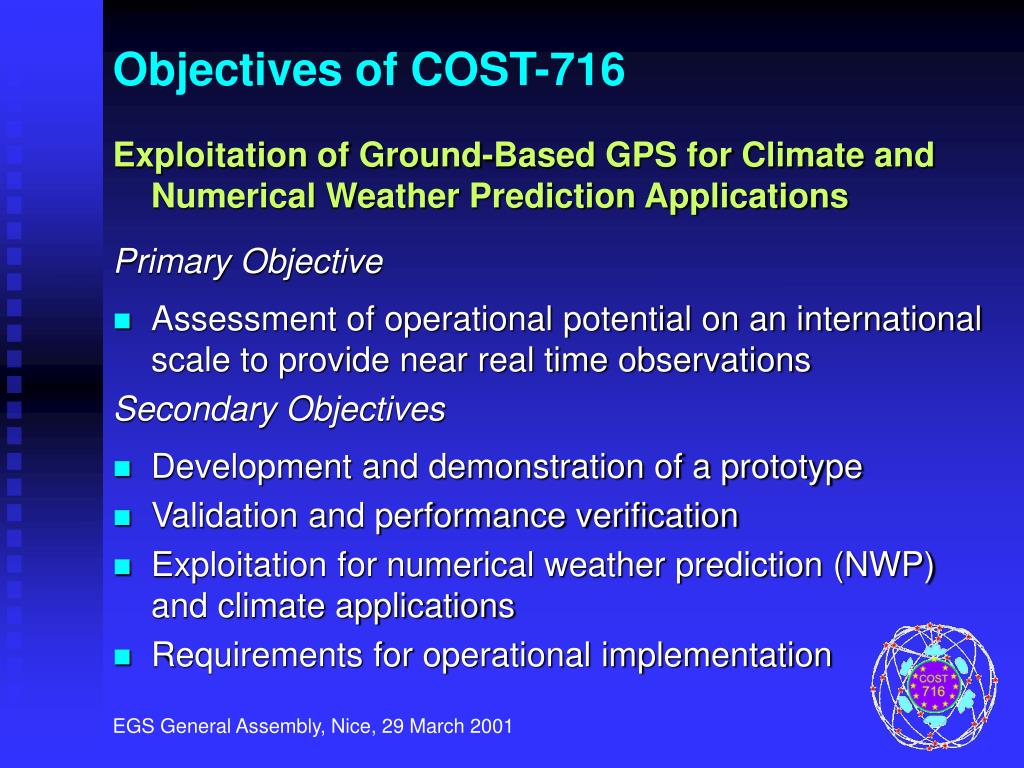 Objectives of COST-716

Exploitation of Ground-Based GPS for Climate and Numerical Weather Prediction Applications

Primary Objective

- Assessment of operational potential on an international scale to provide near real time observations

Secondary Objectives

- Development and demonstration of a prototype
- Validation and performance verification
- Exploitation for numerical weather prediction (NWP) and climate applications
- Requirements for operational implementation

COST 716

EGS General Assembly, Nice, 29 March 2001